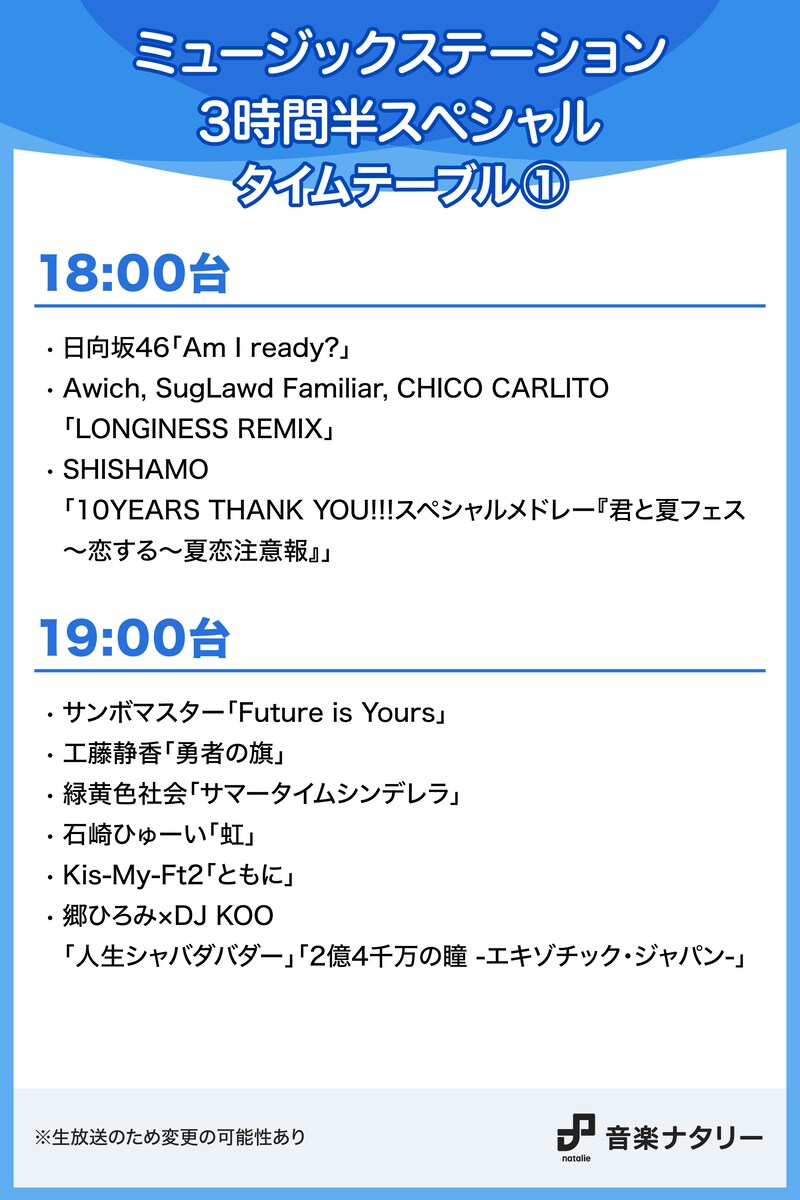 ミュージックステーション
3時間半スペシャル
タイムテーブル①

18:00台

・日向坂46「Am I ready?」
・Awich, SugLawd Familiar, CHICO CARLITO「LONGINESS REMIX」
・SHISHAMO「10YEARS THANK YOU!!!スペシャルメドレー『君と夏フェス〜恋する〜夏恋注意報』」

19:00台

・サンボマスター「Future is Yours」
・工藤静香「勇者の旗」
・緑黄色社会「サマータイムシンデレラ」
・石崎ひゅーい「虹」
・Kis-My-Ft2「ともに」
・郷ひろみ×DJ KOO「人生シャバダバダー」「2億4千万の瞳 -エキゾチック・ジャパン-」

※生放送のため変更の可能性あり

natalie 音楽ナタリー